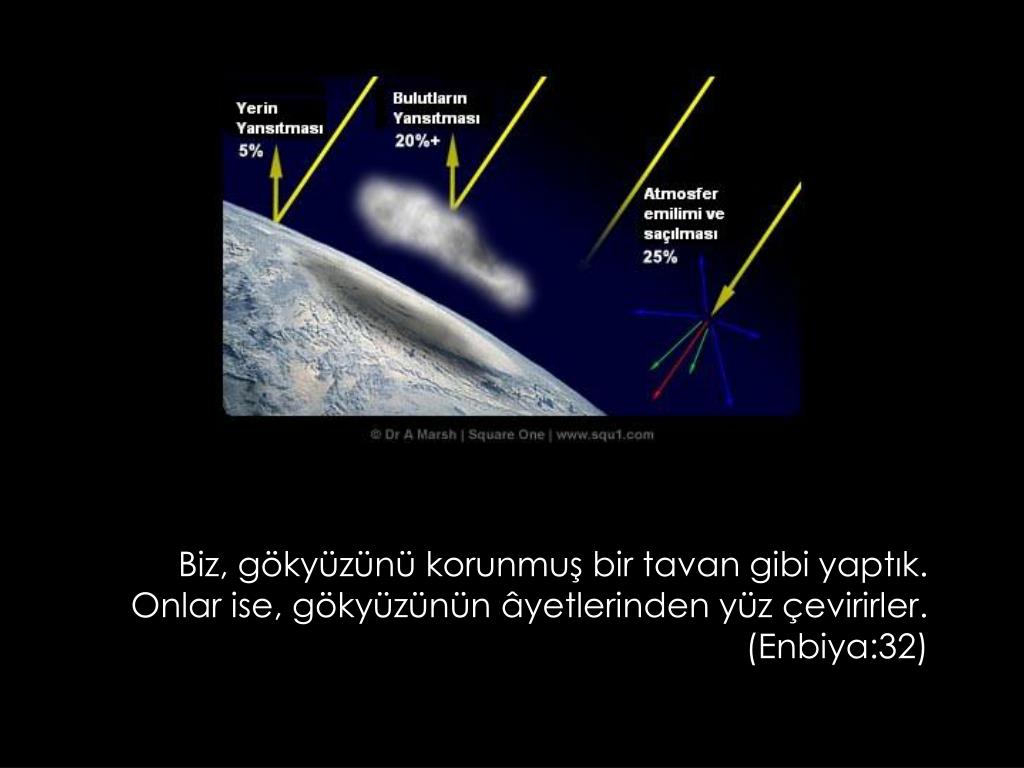 Yerin Yansıtması 5%

Bulutların Yansıtması 20%+

Atmosfer emilimi ve saçılması 25%

© Dr A Marsh | Square One | www.squ1.com

Biz, gökyüzünü korunmuş bir tavan gibi yaptık. Onlar ise, gökyüzünün âyetlerinden yüz çevirirler. (Enbiya:32)